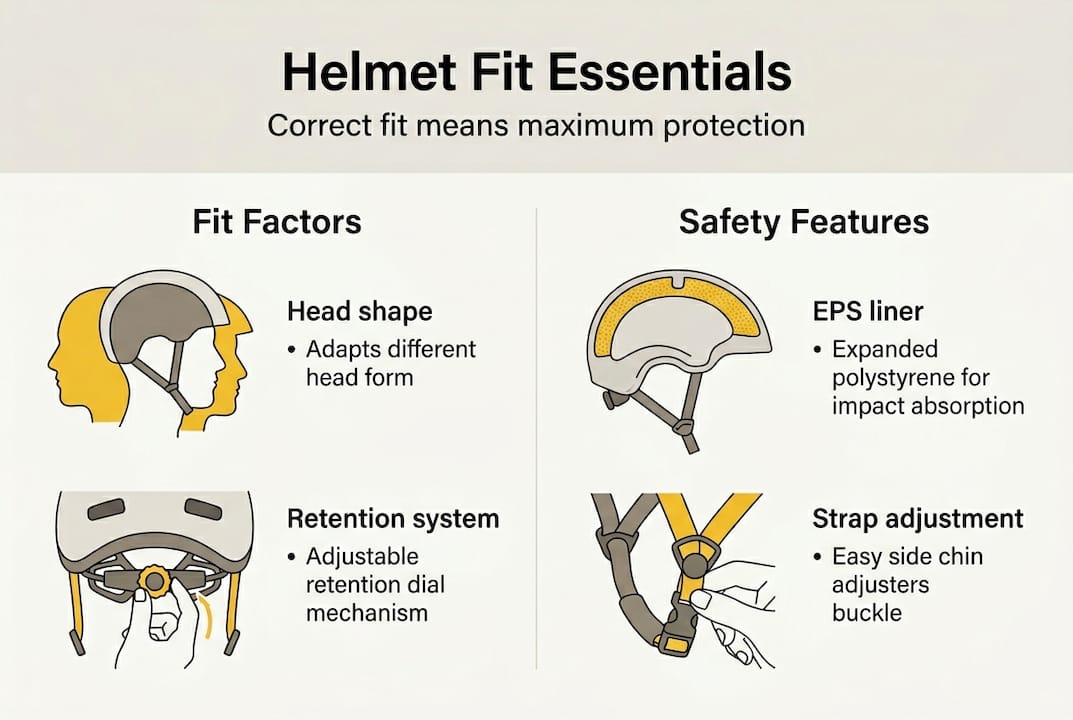 Helmet Fit Essentials

Correct fit means maximum protection

Fit Factors

Head shape

• Adapts different head form

Retention system

• Adjustable retention dial mechanism

Safety Features

EPS liner

• Expanded polystyrene for impact absorption

Strap adjustment

• Easy side chin adjusters buckle